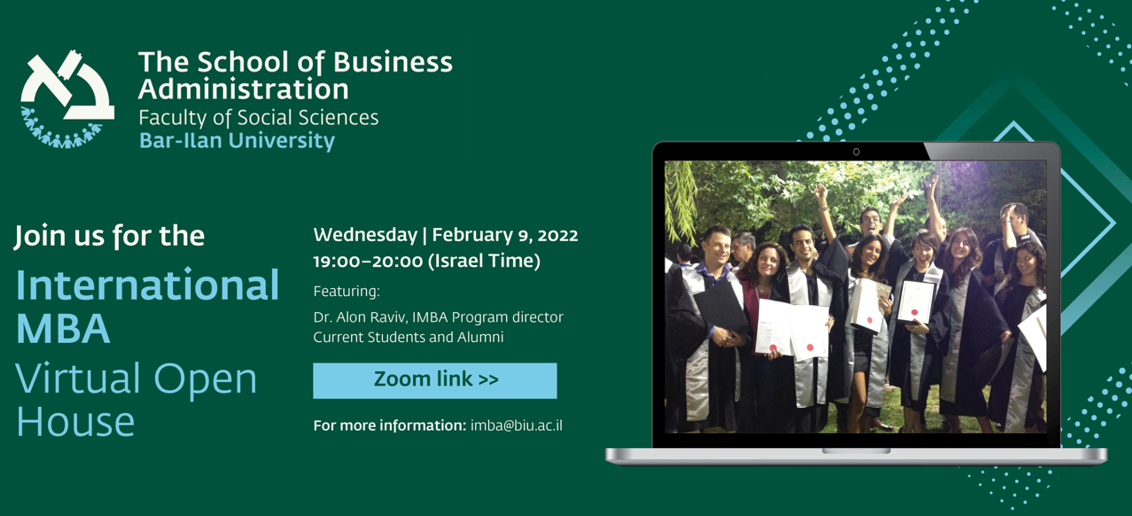 The School of Business Administration
Faculty of Social Sciences
Bar-Ilan University

Join us for the
International MBA
Virtual Open House

Wednesday | February 9, 2022
19:00-20:00 (Israel Time)

Featuring:

Dr. Alon Raviv, IMBA Program director
Current Students and Alumni

Zoom link >>

For more information: imba@biu.ac.il